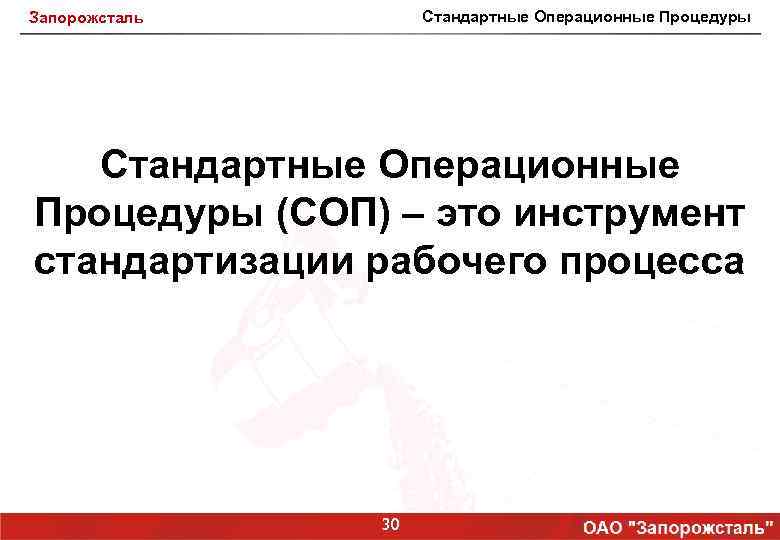 Запорожсталь

Стандартные Операционные Процедуры

Стандартные Операционные Процедуры (СОП) – это инструмент стандартизации рабочего процесса

30

ОАО "Запорожсталь"